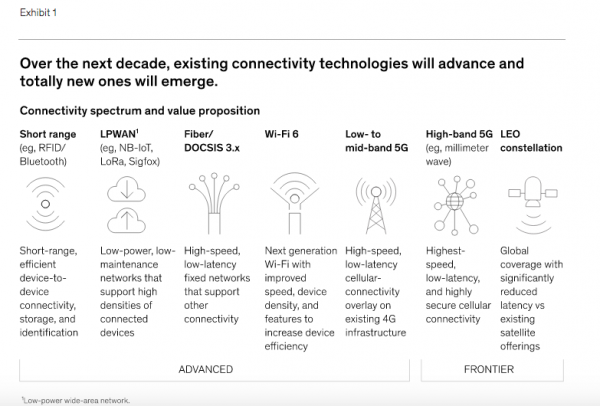 Exhibit 1

Over the next decade, existing connectivity technologies will advance and totally new ones will emerge.

Connectivity spectrum and value proposition

Short range (eg, RFID/ Bluetooth)

Short-range, efficient device-to-device connectivity, storage, and identification

LPWAN$^1$ (eg, NB-IoT, LoRa, Sigfox)

Low-power, low-maintenance networks that support high densities of connected devices

Fiber/ DOCSIS 3.x

High-speed, low-latency fixed networks that support other connectivity

Wi-Fi 6

Next generation Wi-Fi with improved speed, device density, and features to increase device efficiency

Low- to mid-band 5G

High-speed, low-latency cellular-connectivity overlay on existing 4G infrastructure

High-band 5G (eg, millimeter wave)

Highest-speed, low-latency, and highly secure cellular connectivity

LEO constellation

Global coverage with significantly reduced latency vs existing satellite offerings

ADVANCED

FRONTIER

$^1$Low-power wide-area network.